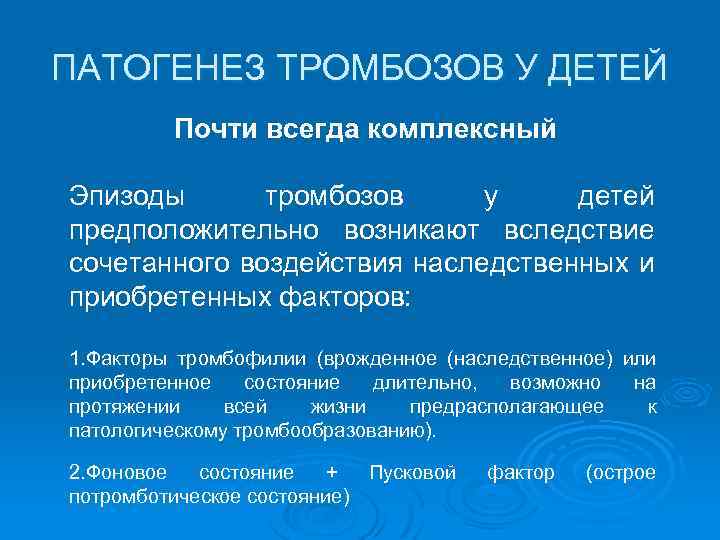 ПАТОГЕНЕЗ ТРОМБОЗОВ У ДЕТЕЙ

Почти всегда комплексный

Эпизоды тромбозов у детей предположительно возникают вследствие сочетанного воздействия наследственных и приобретенных факторов:

1.Факторы тромбофилии (врожденное (наследственное) или приобретенное состояние длительно, возможно на протяжении всей жизни предрасполагающее к патологическому тромбообразованию).

2.Фоновое состояние + Пусковой фактор (острое потромботическое состояние)